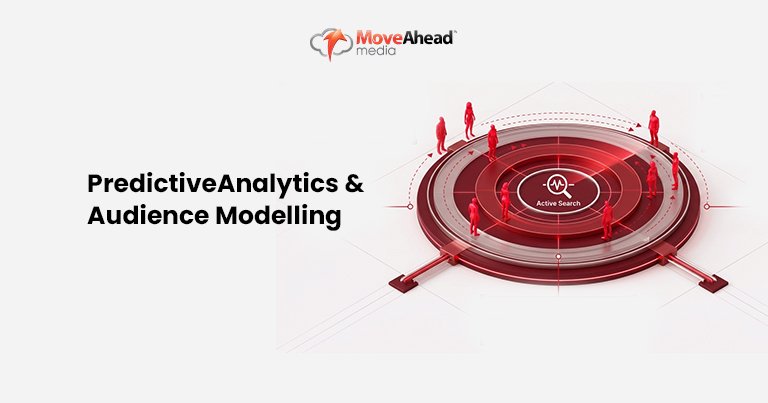 MoveAhead™
media

PredictiveAnalytics &
Audience Modelling

Active Search